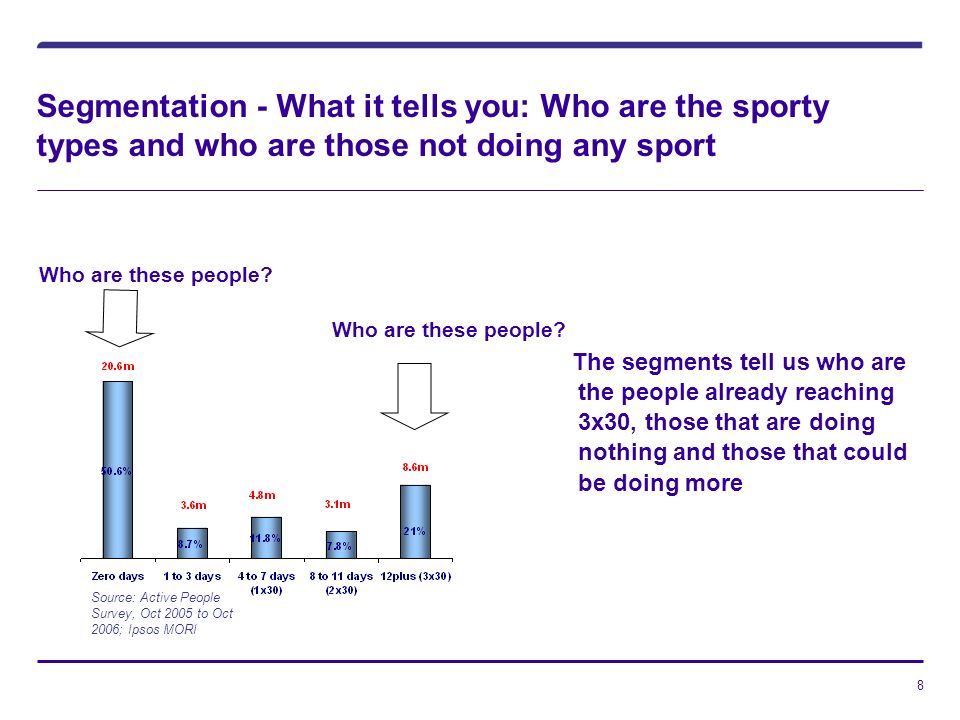 Segmentation - What it tells you: Who are the sporty types and who are those not doing any sport

Who are these people?

Who are these people?

The segments tell us who are the people already reaching 3x30, those that are doing nothing and those that could be doing more

20.6m
50.6%
3.6m
8.7%
4.8m
11.8%
3.1m
7.8%
8.6m
21%

Zero days
1 to 3 days
4 to 7 days (1x30)
8 to 11 days (2x30)
12plus (3x30)

Source: Active People Survey, Oct 2005 to Oct 2006; Ipsos MORI

8